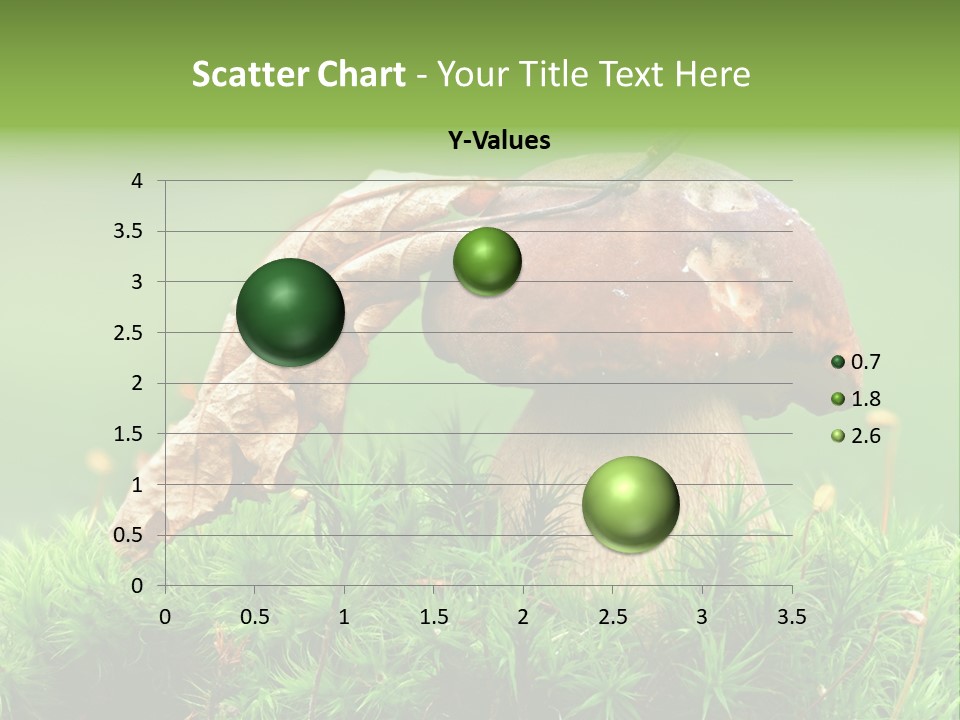 Scatter Chart - Your Title Text Here

Y-Values

4
3.5
3
2.5
2
1.5
1
0.5
0

0 0.5 1 1.5 2 2.5 3 3.5

0.7
1.8
2.6